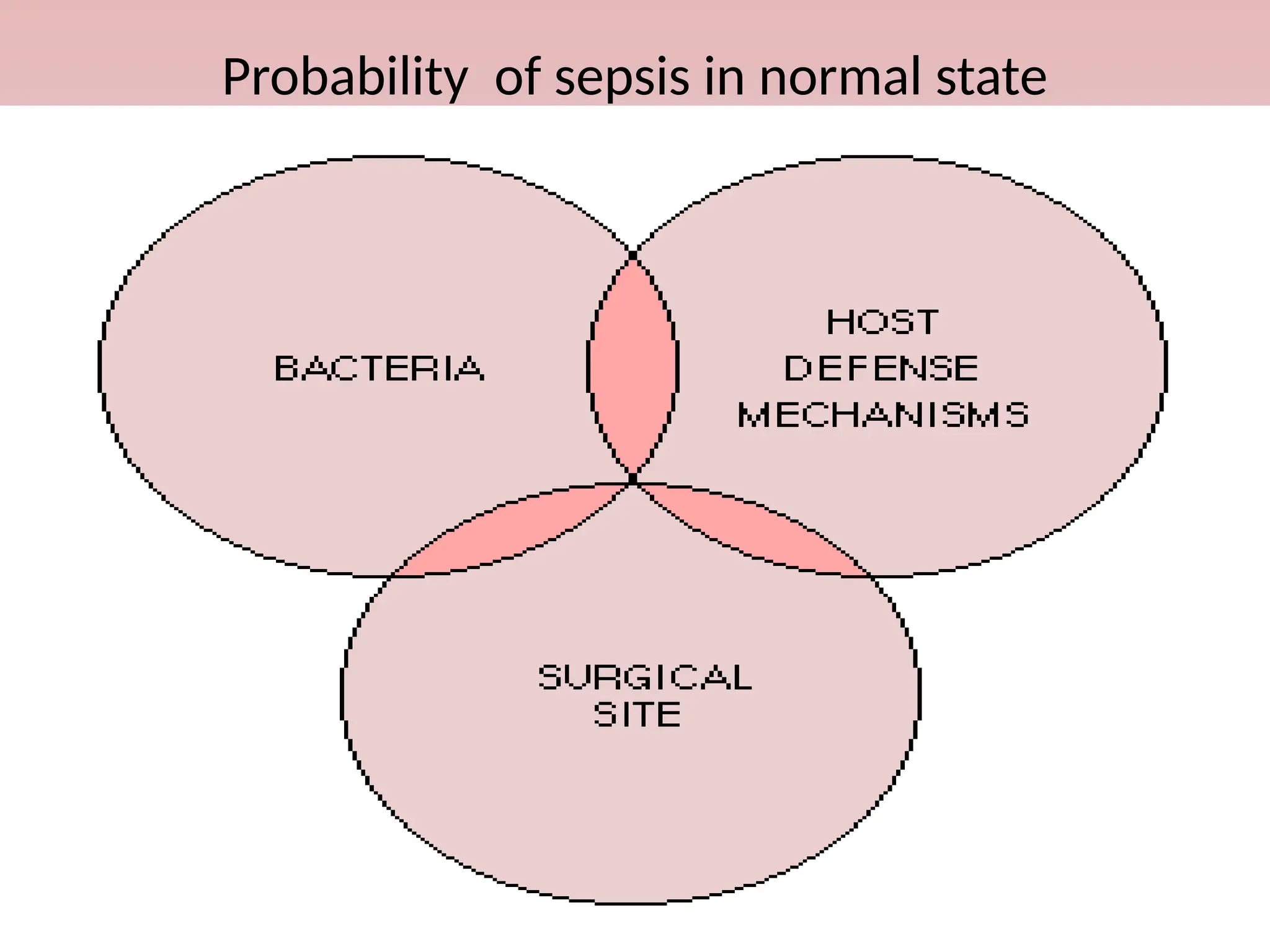 Probability  of sepsis in normal state

BACTERIA

HOST
DEFENSE
MECHANISMS

SURGICAL
SITE